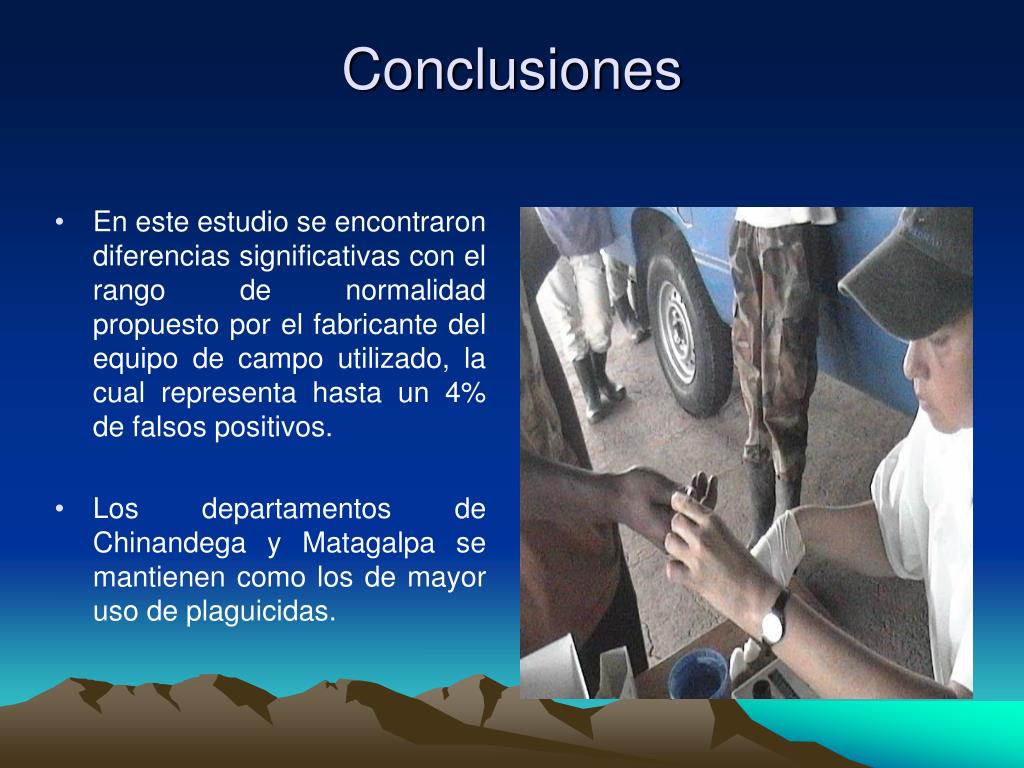 Conclusiones

• En este estudio se encontraron diferencias significativas con el rango de normalidad propuesto por el fabricante del equipo de campo utilizado, la cual representa hasta un 4% de falsos positivos.

• Los departamentos de Chinandega y Matagalpa se mantienen como los de mayor uso de plaguicidas.